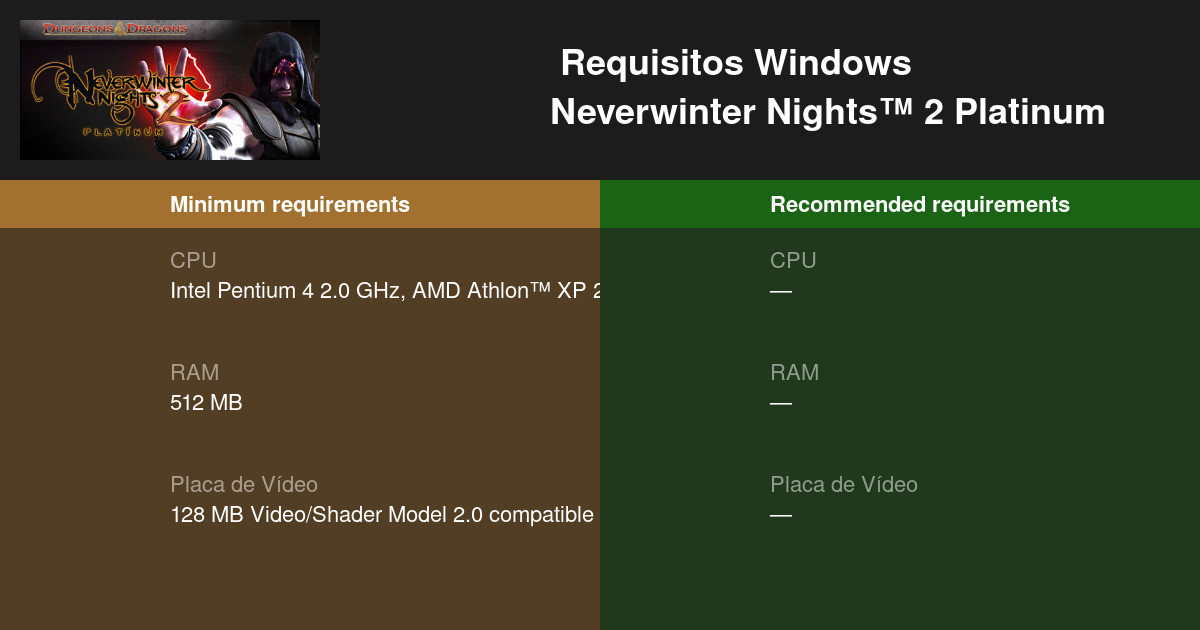 DUNGEONS & DRAGONS
Neverwinter Nights 2
PLATINUM

Requisitos Windows
Neverwinter Nights™ 2 Platinum

Minimum requirements

CPU
Intel Pentium 4 2.0 GHz, AMD Athlon™ XP 2

RAM
512 MB

Placa de Vídeo
128 MB Video/Shader Model 2.0 compatible

Recommended requirements

CPU
—

RAM
—

Placa de Vídeo
—